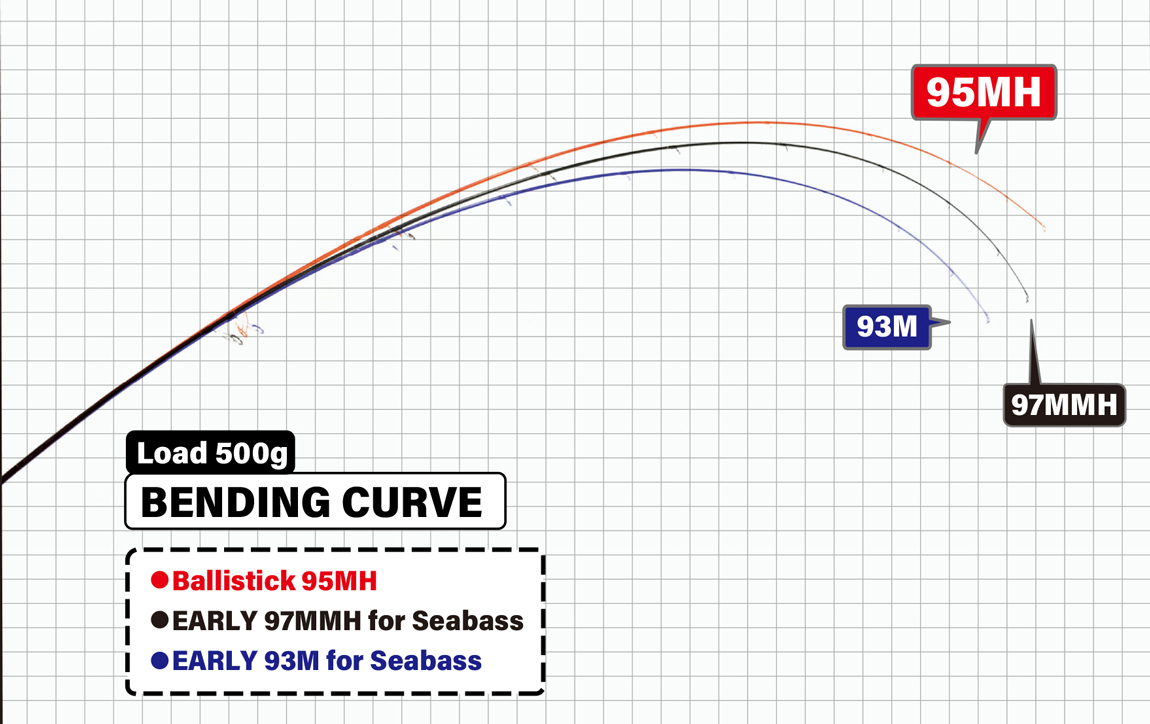 95MH

93M

97MMH

Load 500g

BENDING CURVE

●Ballistick 95MH
●EARLY 97MMH for Seabass
●EARLY 93M for Seabass